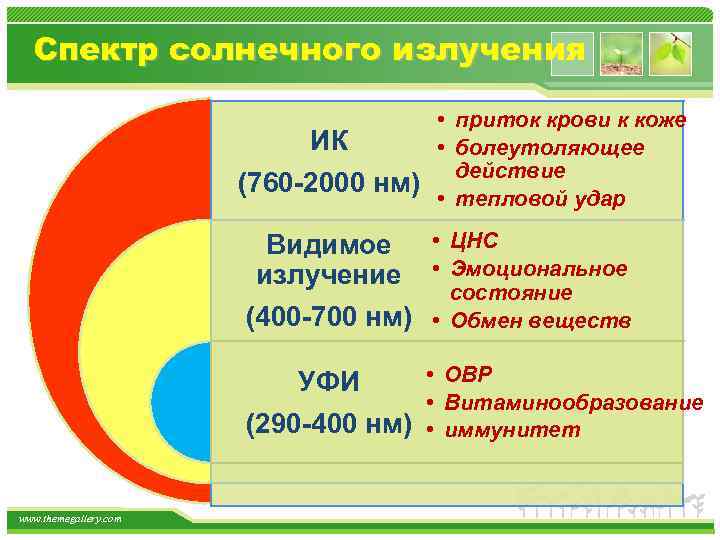 Спектр солнечного излучения

ИК
(760-2000 нм)

• приток крови к коже
• болеутоляющее действие
• тепловой удар

Видимое излучение
(400-700 нм)

• ЦНС
• Эмоциональное состояние
• Обмен веществ

УФИ
(290-400 нм)

• ОВР
• Витаминообразование
• иммунитет

www.themegallery.com